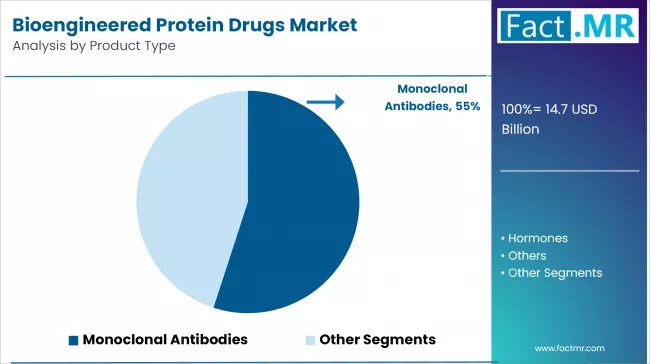 Bioengineered Protein Drugs Market
Analysis by Product Type

Fact.MR

Monoclonal Antibodies, 55%

100%= 14.7 USD Billion

• Hormones
• Others
• Other Segments

Monoclonal Antibodies
Other Segments

www.factmr.com